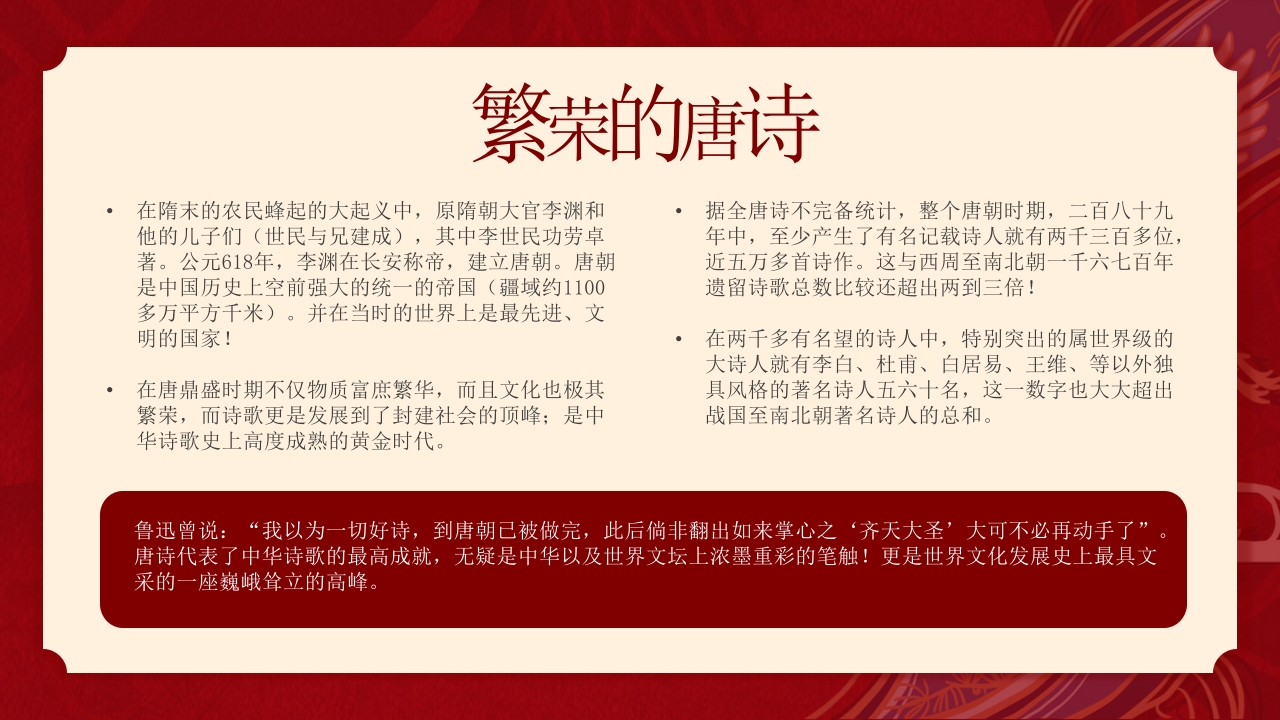 繁荣的唐诗

• 在隋末的农民蜂起的大起义中，原隋朝大官李渊和他的儿子们（世民与兄建成），其中李世民功劳卓著。公元618年，李渊在长安称帝，建立唐朝。唐朝是中国历史上空前强大的统一的帝国（疆域约1100多万平方千米）。并在当时的世界上是最先进、文明的国家！

• 在唐鼎盛时期不仅物质富庶繁华，而且文化也极其繁荣，而诗歌更是发展到了封建社会的顶峰；是中华诗歌史上高度成熟的黄金时代。

• 据全唐诗不完备统计，整个唐朝时期，二百八十九年中，至少产生了有名记载诗人就有两千三百多位，近五万多首诗作。这与西周至南北朝一千六七百年遗留诗歌总数比较还超出两到三倍！

• 在两千多有名望的诗人中，特别突出的属世界级的大诗人就有李白、杜甫、白居易、王维、等以外独具风格的著名诗人五六十名，这一数字也大大超出战国至南北朝著名诗人的总和。

鲁迅曾说：“我以为一切好诗，到唐朝已被做完，此后倘非翻出如来掌心之‘齐天大圣’大可不必再动手了”。唐诗代表了中华诗歌的最高成就，无疑是中华以及世界文坛上浓墨重彩的笔触！更是世界文化发展史上最具文采的一座巍峨耸立的高峰。